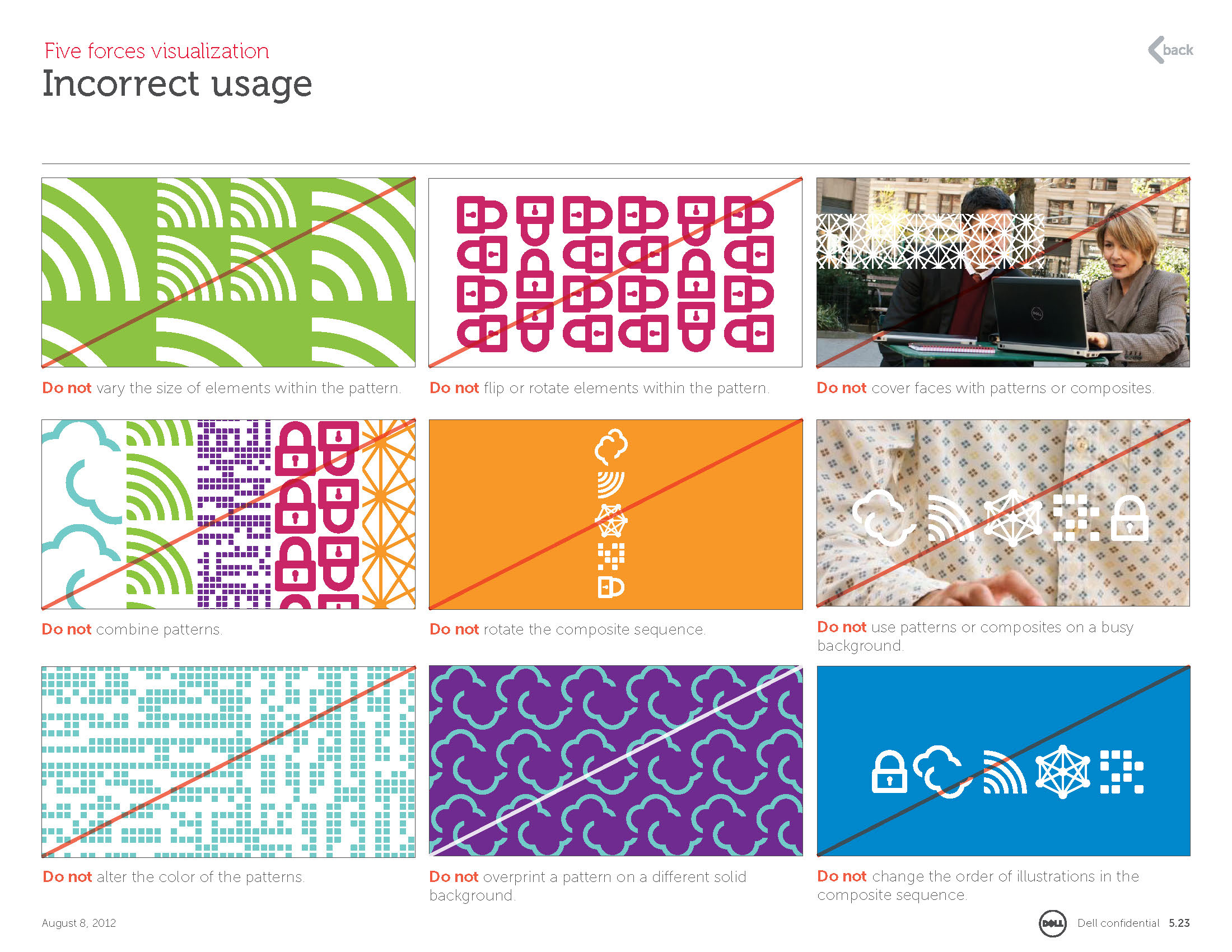 Five forces visualization
Incorrect usage

back

Do not vary the size of elements within the pattern.

Do not flip or rotate elements within the pattern.

Do not cover faces with patterns or composites.

Do not combine patterns.

Do not rotate the composite sequence.

Do not use patterns or composites on a busy background.

Do not alter the color of the patterns.

Do not overprint a pattern on a different solid background.

Do not change the order of illustrations in the composite sequence.

August 8, 2012

DELL Dell confidential 5.23